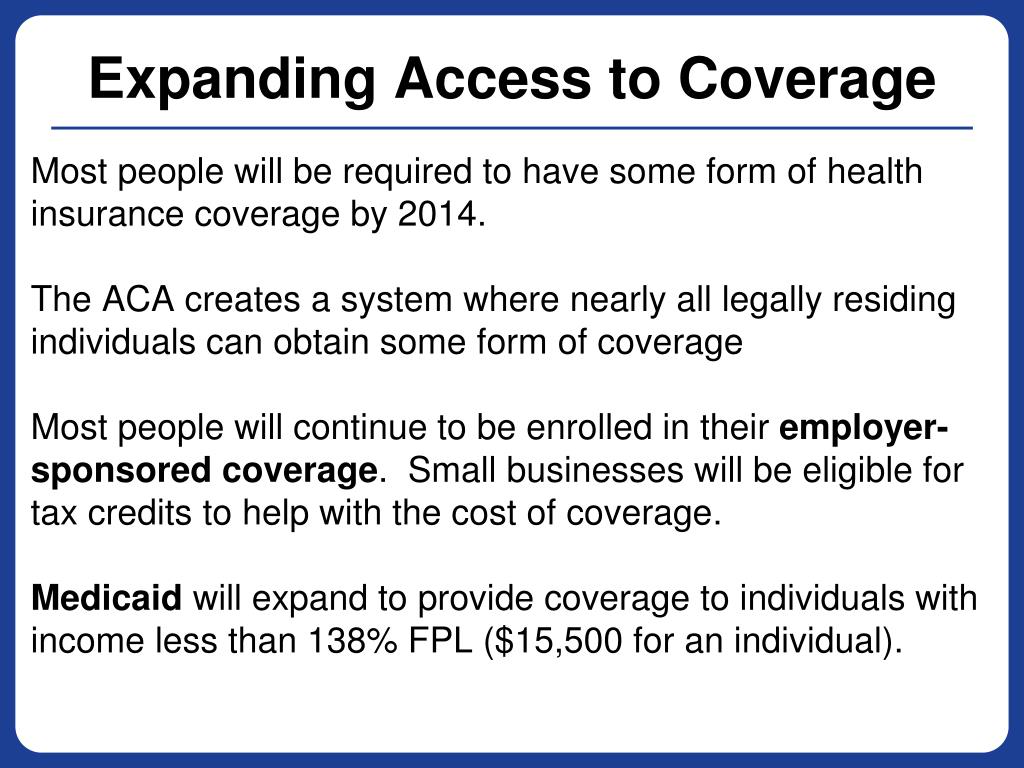 Expanding Access to Coverage

Most people will be required to have some form of health insurance coverage by 2014.

The ACA creates a system where nearly all legally residing individuals can obtain some form of coverage

Most people will continue to be enrolled in their employer-sponsored coverage. Small businesses will be eligible for tax credits to help with the cost of coverage.

Medicaid will expand to provide coverage to individuals with income less than 138% FPL (\$15,500 for an individual).